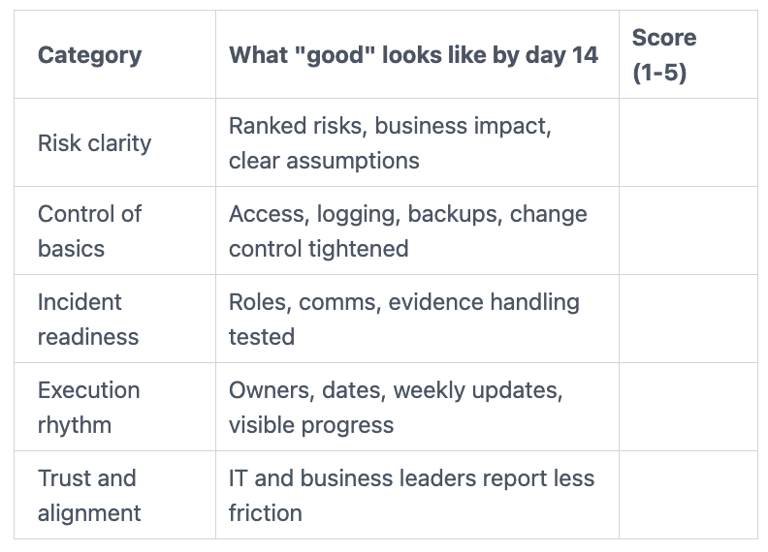 | Category | What "good" looks like by day 14 | Score (1-5) |
|---|---|---|
| Risk clarity | Ranked risks, business impact, clear assumptions | |
| Control of basics | Access, logging, backups, change control tightened | |
| Incident readiness | Roles, comms, evidence handling tested | |
| Execution rhythm | Owners, dates, weekly updates, visible progress | |
| Trust and alignment | IT and business leaders report less friction | |